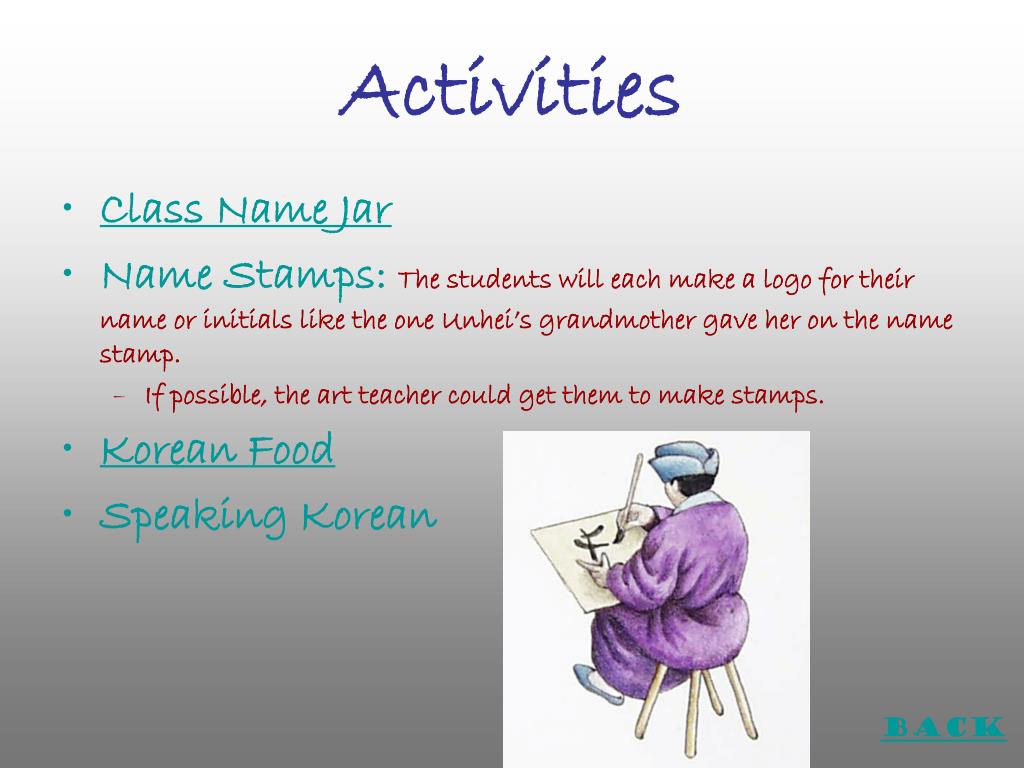 Activities

• Class Name Jar
• Name Stamps: The students will each make a logo for their name or initials like the one Unhei's grandmother gave her on the name stamp.
– If possible, the art teacher could get them to make stamps.
• Korean Food
• Speaking Korean

BACK